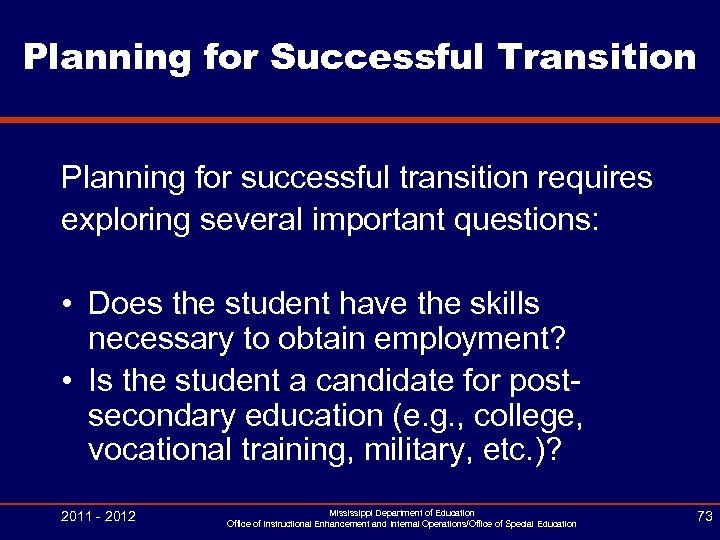 Planning for Successful Transition

Planning for successful transition requires exploring several important questions:

• Does the student have the skills necessary to obtain employment?
• Is the student a candidate for post-secondary education (e.g., college, vocational training, military, etc.)?

2011 - 2012

Mississippi Department of Education
Office of Instructional Enhancement and Internal Operations/Office of Special Education

73